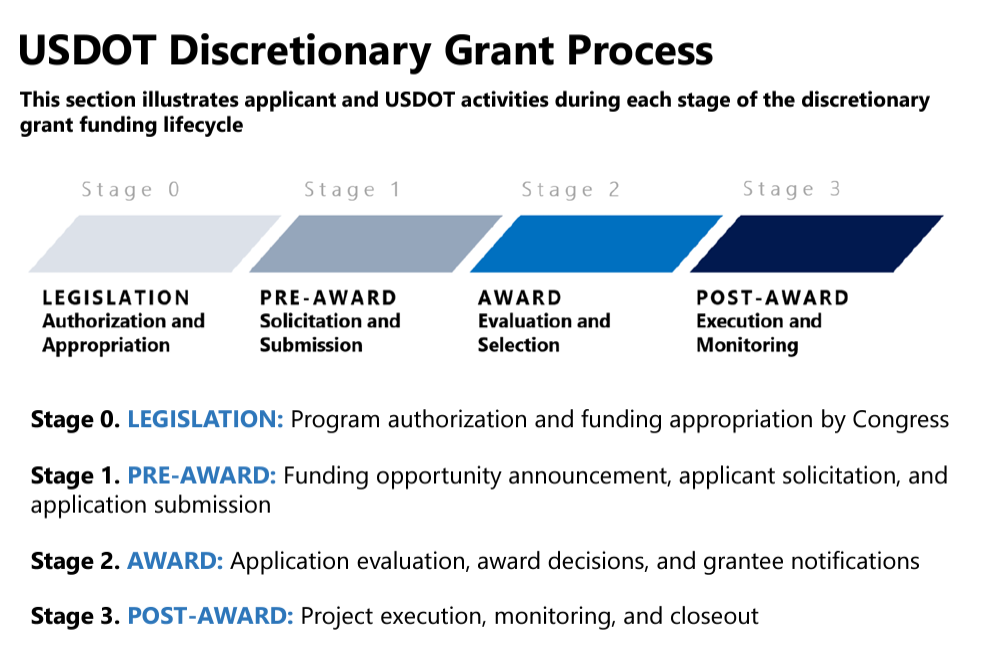 USDOT Discretionary Grant Process

This section illustrates applicant and USDOT activities during each stage of the discretionary grant funding lifecycle

Stage 0

Stage 1

Stage 2

Stage 3

LEGISLATION
Authorization and Appropriation

PRE-AWARD
Solicitation and Submission

AWARD
Evaluation and Selection

POST-AWARD
Execution and Monitoring

Stage 0. LEGISLATION: Program authorization and funding appropriation by Congress

Stage 1. PRE-AWARD: Funding opportunity announcement, applicant solicitation, and application submission

Stage 2. AWARD: Application evaluation, award decisions, and grantee notifications

Stage 3. POST-AWARD: Project execution, monitoring, and closeout